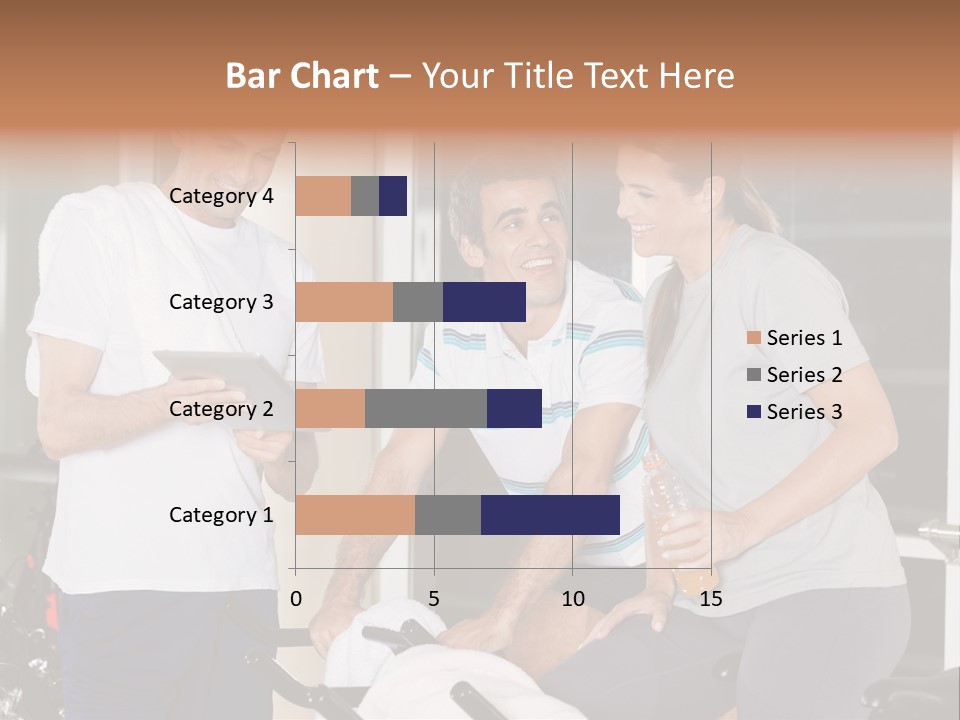 Bar Chart – Your Title Text Here

Category 4
Category 3
Category 2
Category 1

0
5
10
15

Series 1
Series 2
Series 3